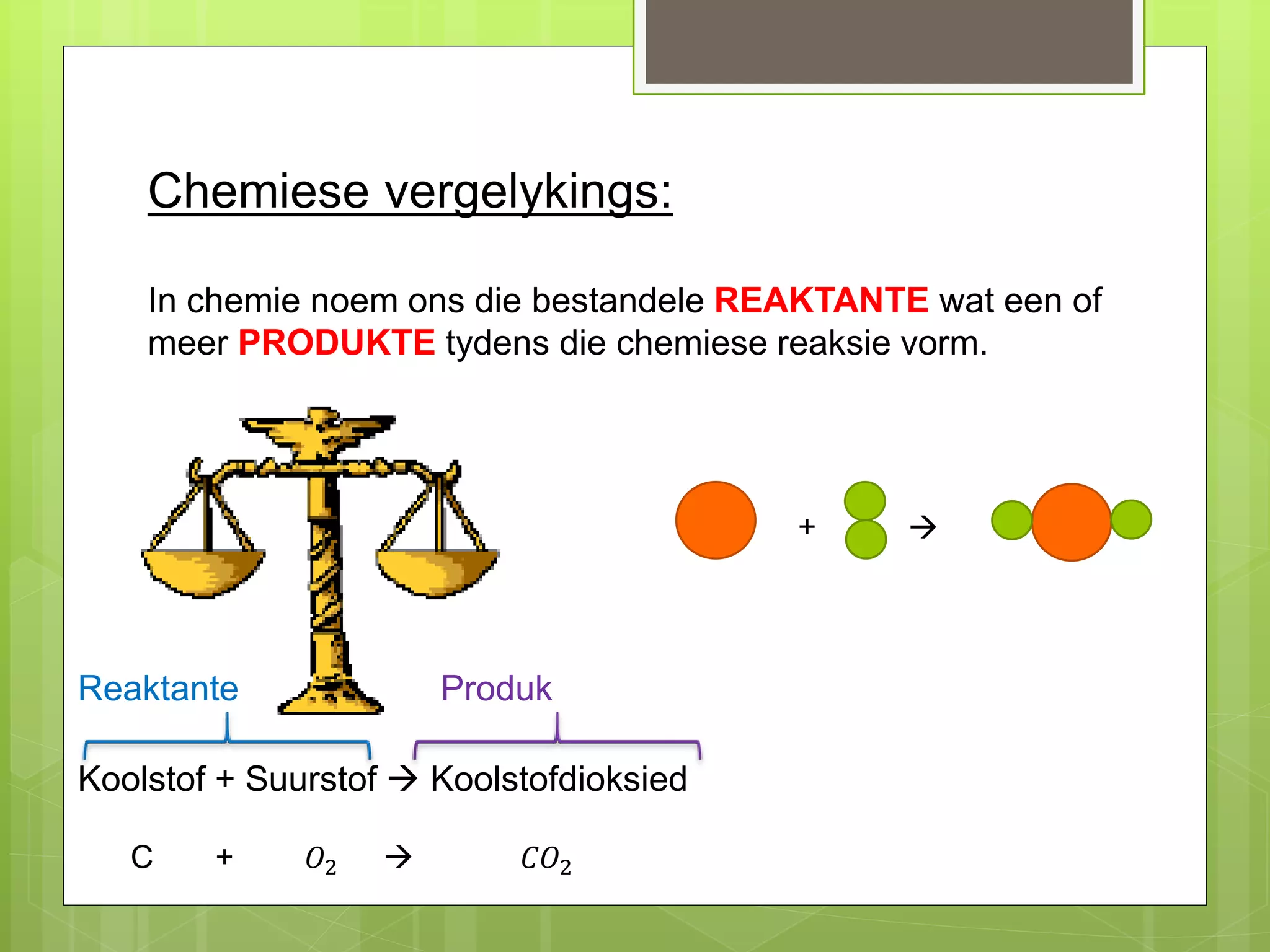 Chemiese vergelykings:

In chemie noem ons die bestandele REAKTANTE wat een of meer PRODUKTE tydens die chemiese reaksie vorm.

+ →

Reaktante

Produk

Koolstof + Suurstof → Koolstofdioksied

C + $O_2$ → $CO_2$